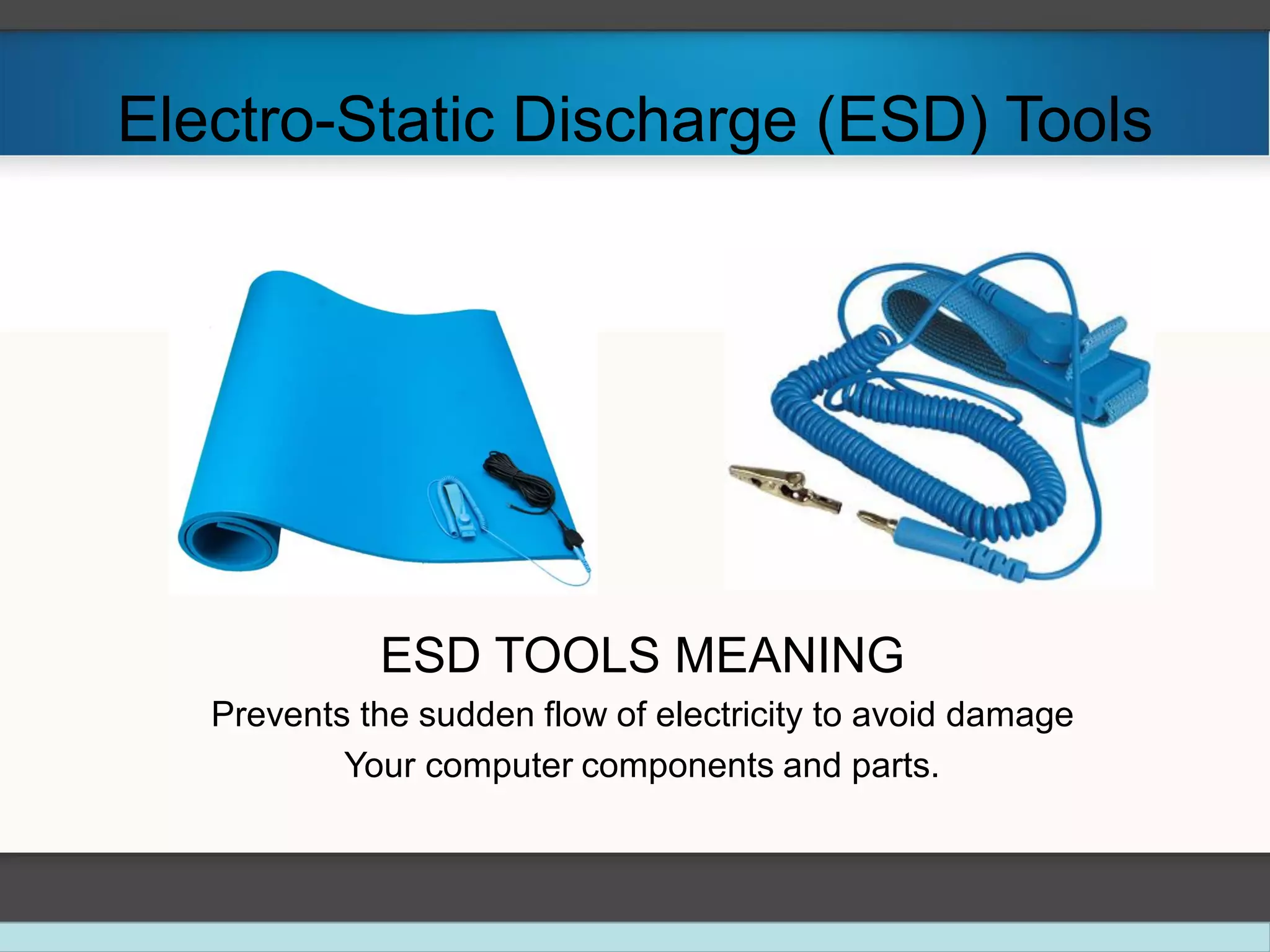 Electro-Static Discharge (ESD) Tools

ESD TOOLS MEANING

Prevents the sudden flow of electricity to avoid damage
Your computer components and parts.